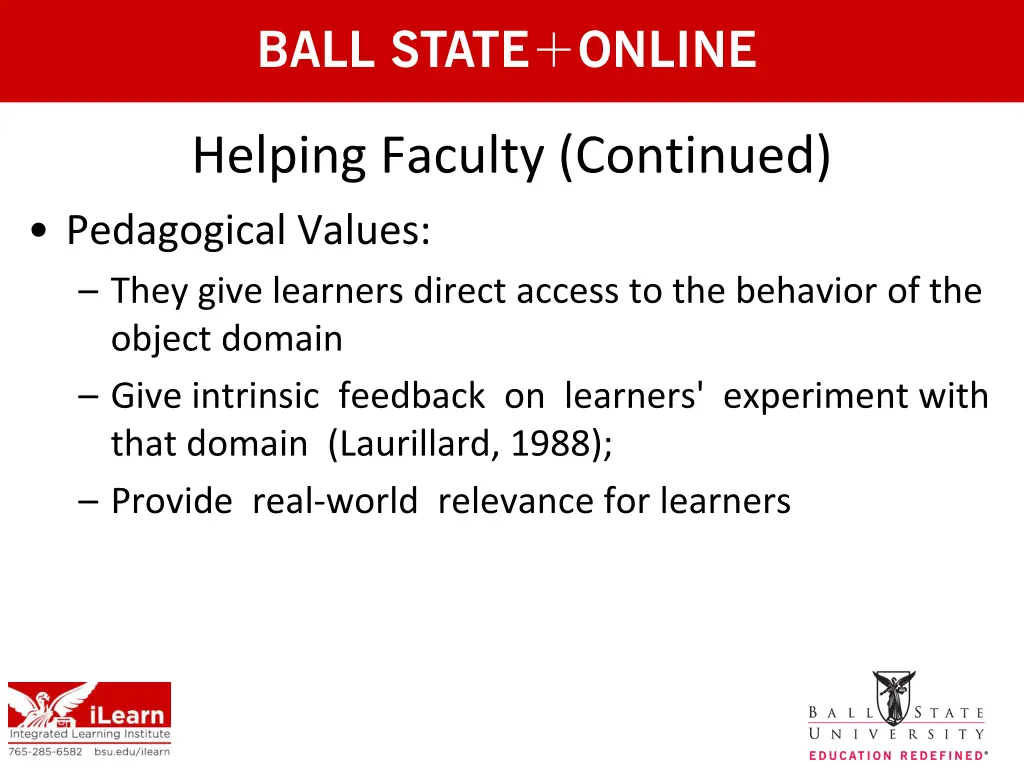 BALL STATE+ONLINE

Helping Faculty (Continued)

• Pedagogical Values:
– They give learners direct access to the behavior of the object domain
– Give intrinsic feedback on learners' experiment with that domain (Laurillard, 1988);
– Provide real-world relevance for learners

iLearn
Integrated Learning Institute
765-285-6582 bsu.edu/ilearn

BALL STATE UNIVERSITY
EDUCATION REDEFINED®